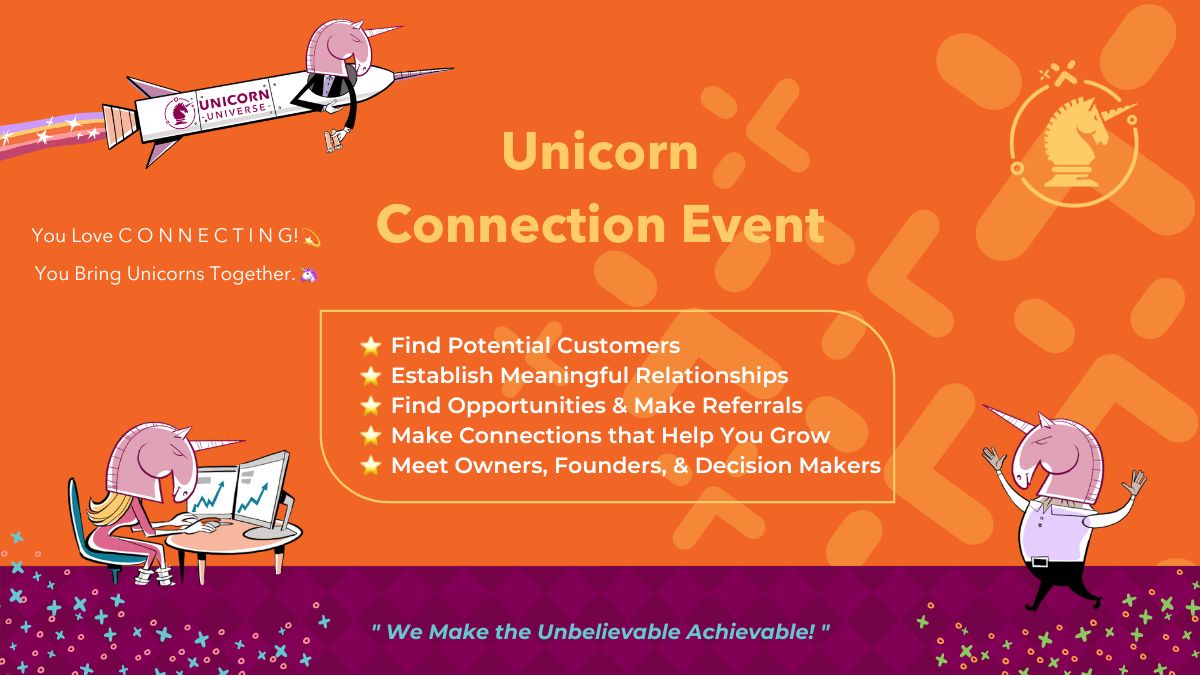 UNICORN UNIVERSE

Unicorn Connection Event

You Love C O N N E C T I N G! 💫

You Bring Unicorns Together. 🦄

⭐ Find Potential Customers
⭐ Establish Meaningful Relationships
⭐ Find Opportunities & Make Referrals
⭐ Make Connections that Help You Grow
⭐ Meet Owners, Founders, & Decision Makers

" We Make the Unbelievable Achievable! "